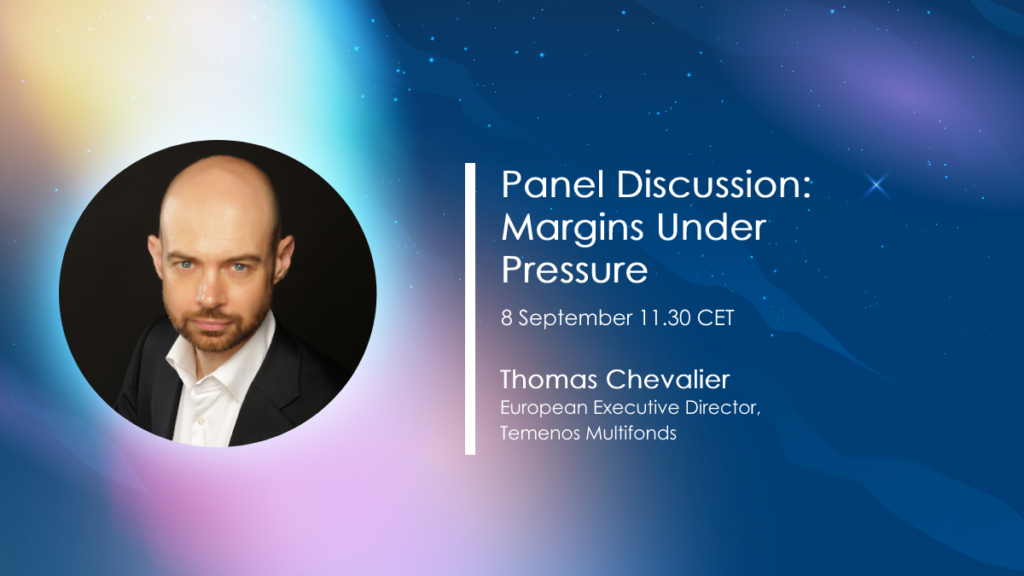 Panel Discussion: Margins Under Pressure

8 September 11.30 CET

Thomas Chevalier
European Executive Director, Temenos Multifonds